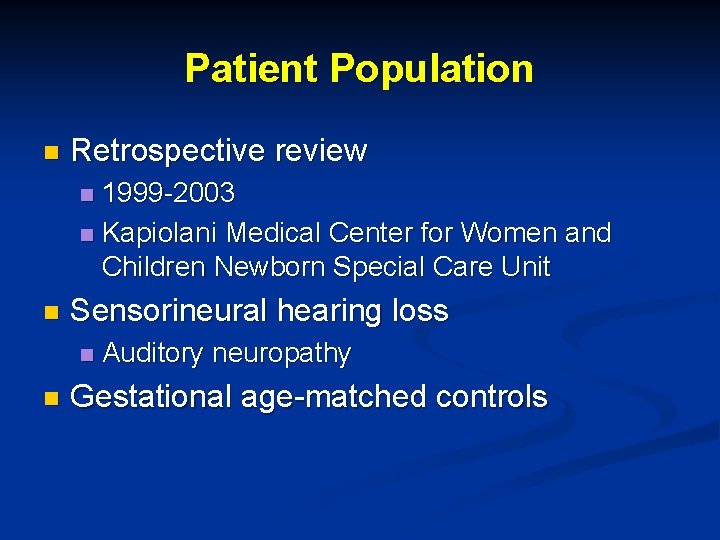 Patient Population

- Retrospective review
  - 1999-2003
  - Kapiolani Medical Center for Women and Children Newborn Special Care Unit
- Sensorineural hearing loss
  - Auditory neuropathy
- Gestational age-matched controls